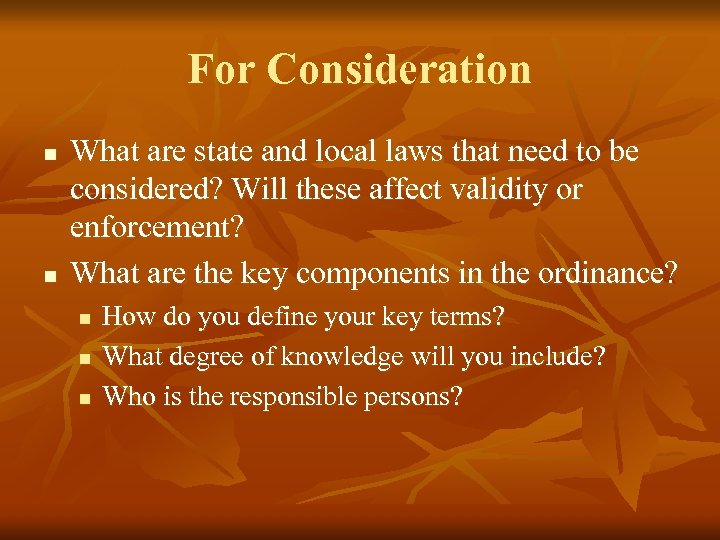 For Consideration

- What are state and local laws that need to be considered? Will these affect validity or enforcement?
- What are the key components in the ordinance?
  - How do you define your key terms?
  - What degree of knowledge will you include?
  - Who is the responsible persons?